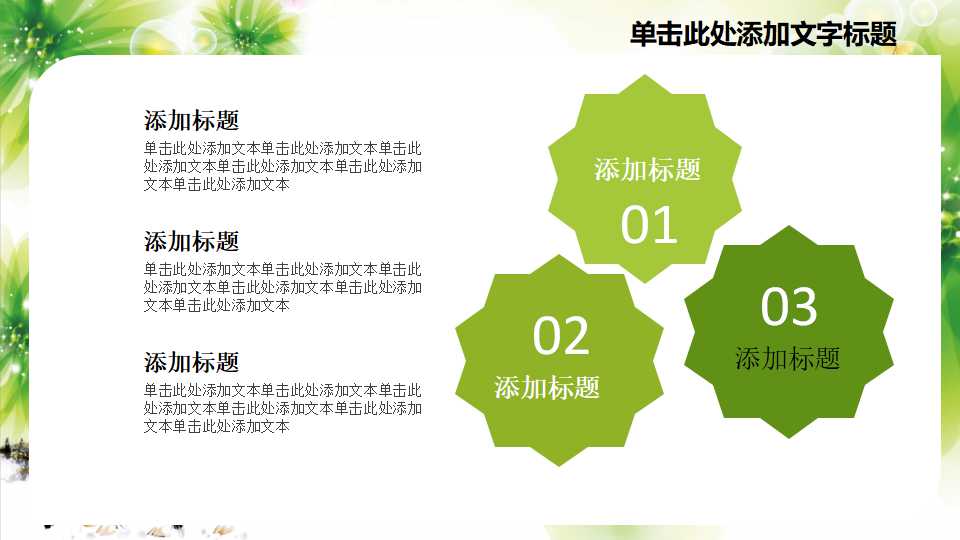 单击此处添加文字标题

添加标题
单击此处添加文本单击此处添加文本单击此处添加文本单击此处添加文本单击此处添加文本单击此处添加文本

添加标题
单击此处添加文本单击此处添加文本单击此处添加文本单击此处添加文本单击此处添加文本单击此处添加文本

添加标题
单击此处添加文本单击此处添加文本单击此处添加文本单击此处添加文本单击此处添加文本单击此处添加文本

添加标题
01

02
添加标题

03
添加标题